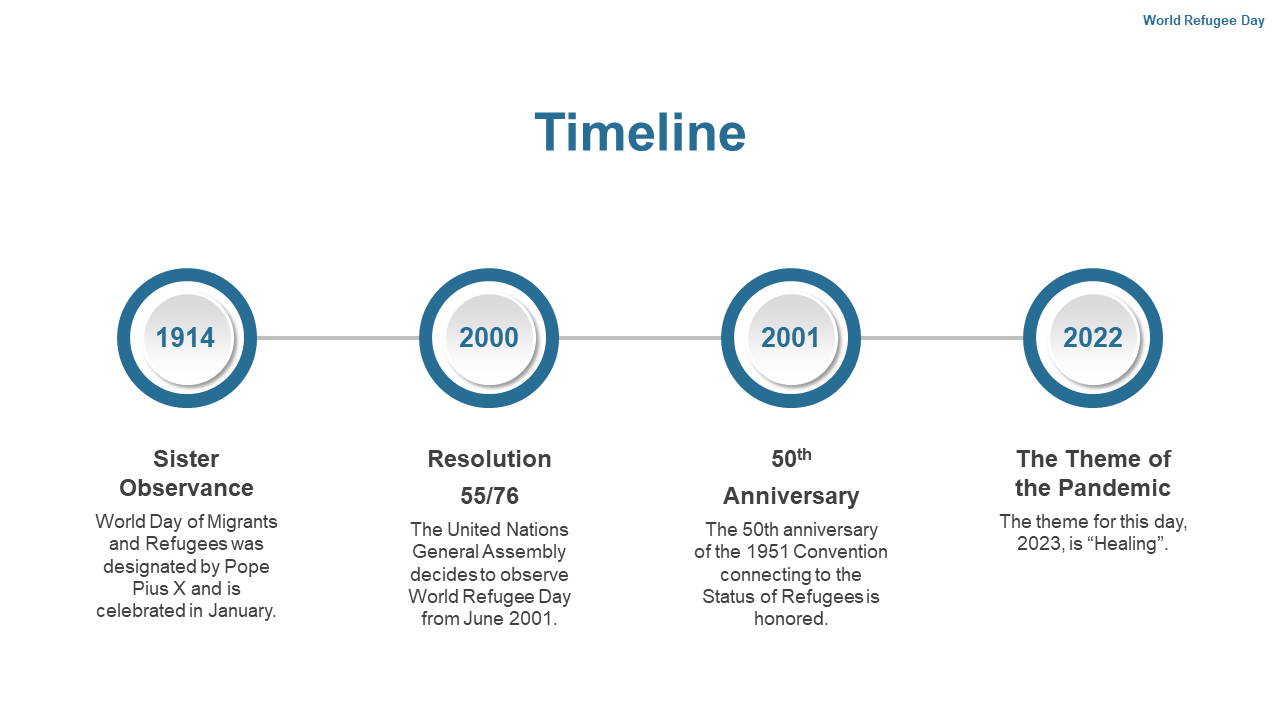 World Refugee Day

Timeline

1914

2000

2001

2022

Sister Observance

World Day of Migrants and Refugees was designated by Pope Pius X and is celebrated in January.

Resolution 55/76

The United Nations General Assembly decides to observe World Refugee Day from June 2001.

50$^{th}$ Anniversary

The 50th anniversary of the 1951 Convention connecting to the Status of Refugees is honored.

The Theme of the Pandemic

The theme for this day, 2023, is “Healing”.